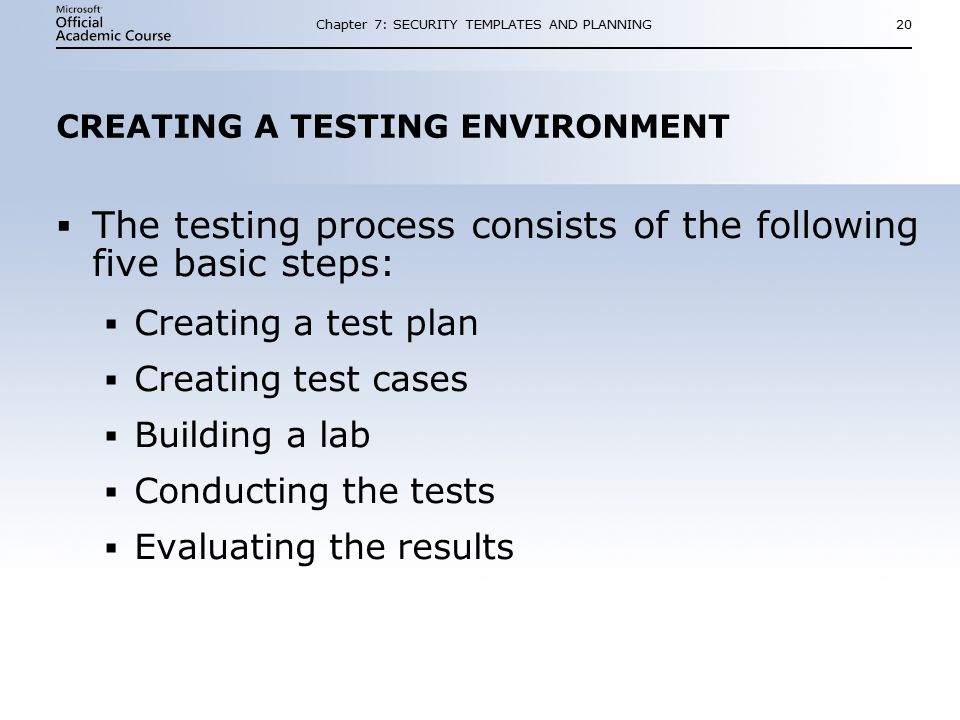 Microsoft
Official
Academic Course

Chapter 7: SECURITY TEMPLATES AND PLANNING

20

CREATING A TESTING ENVIRONMENT

▪ The testing process consists of the following five basic steps:

▪ Creating a test plan
▪ Creating test cases
▪ Building a lab
▪ Conducting the tests
▪ Evaluating the results